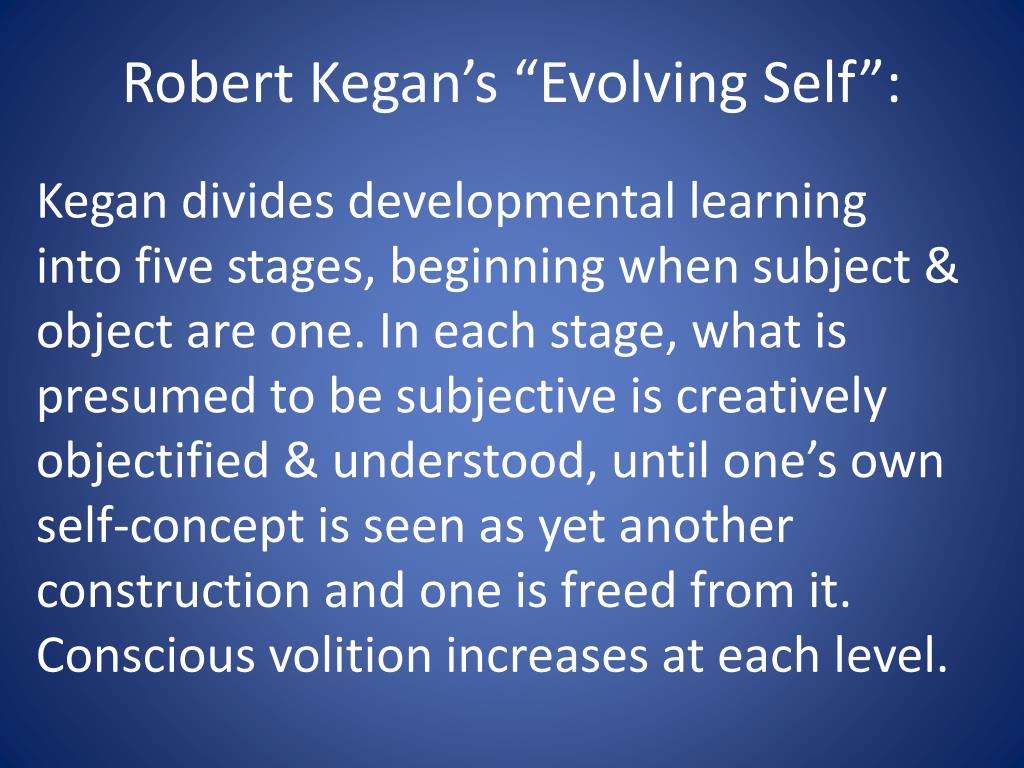 Robert Kegan’s “Evolving Self”:

Kegan divides developmental learning into five stages, beginning when subject & object are one. In each stage, what is presumed to be subjective is creatively objectified & understood, until one’s own self-concept is seen as yet another construction and one is freed from it. Conscious volition increases at each level.